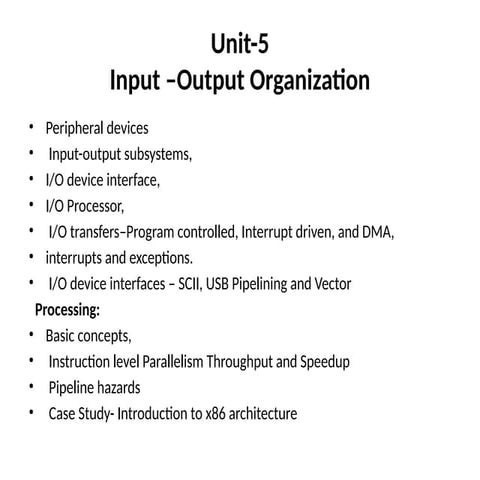 Unit-5
Input –Output Organization

• Peripheral devices
• Input-output subsystems,
• I/O device interface,
• I/O Processor,
• I/O transfers–Program controlled, Interrupt driven, and DMA,
• interrupts and exceptions.
• I/O device interfaces – SCII, USB Pipelining and Vector

Processing:
• Basic concepts,
• Instruction level Parallelism Throughput and Speedup
• Pipeline hazards
• Case Study- Introduction to x86 architecture